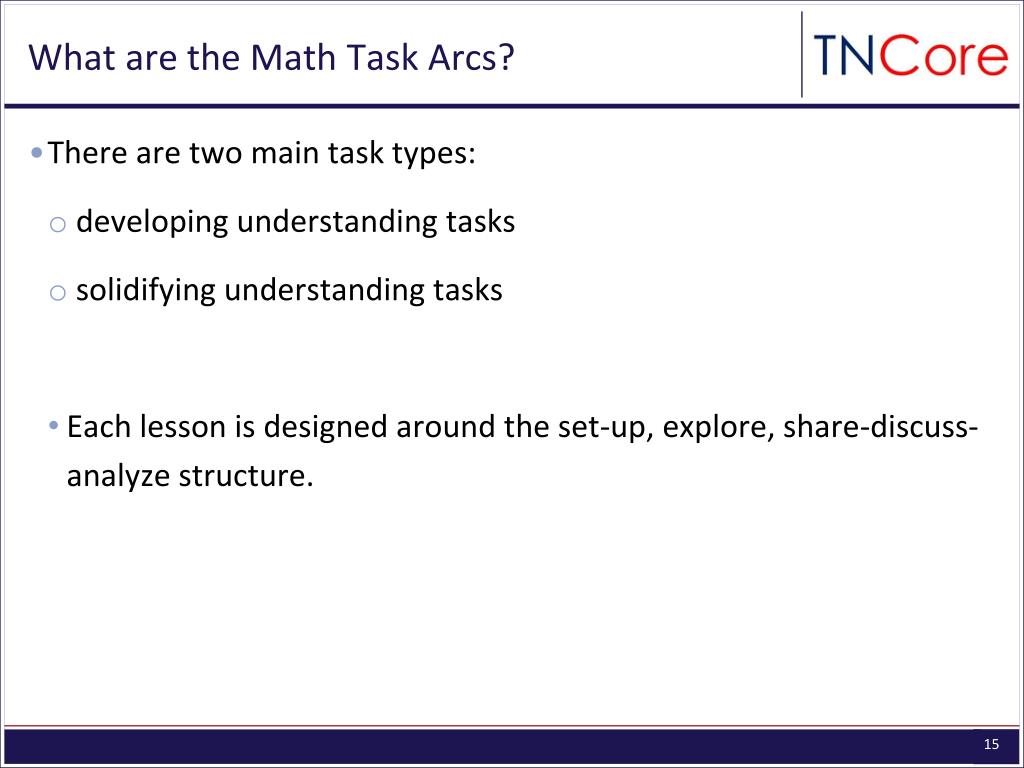 What are the Math Task Arcs?

TNCore

• There are two main task types:

o developing understanding tasks

o solidifying understanding tasks

• Each lesson is designed around the set-up, explore, share-discuss-analyze structure.

15